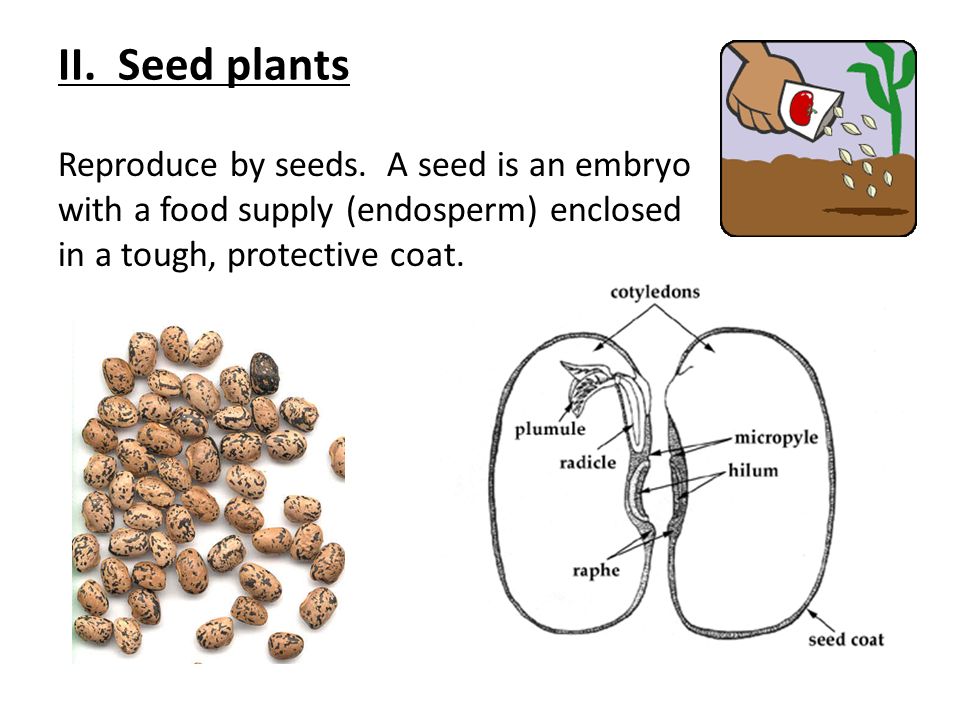 II. Seed plants

Reproduce by seeds. A seed is an embryo with a food supply (endosperm) enclosed in a tough, protective coat.

cotyledons
plumule
radicle
micropyle
hilum
raphe
seed coat